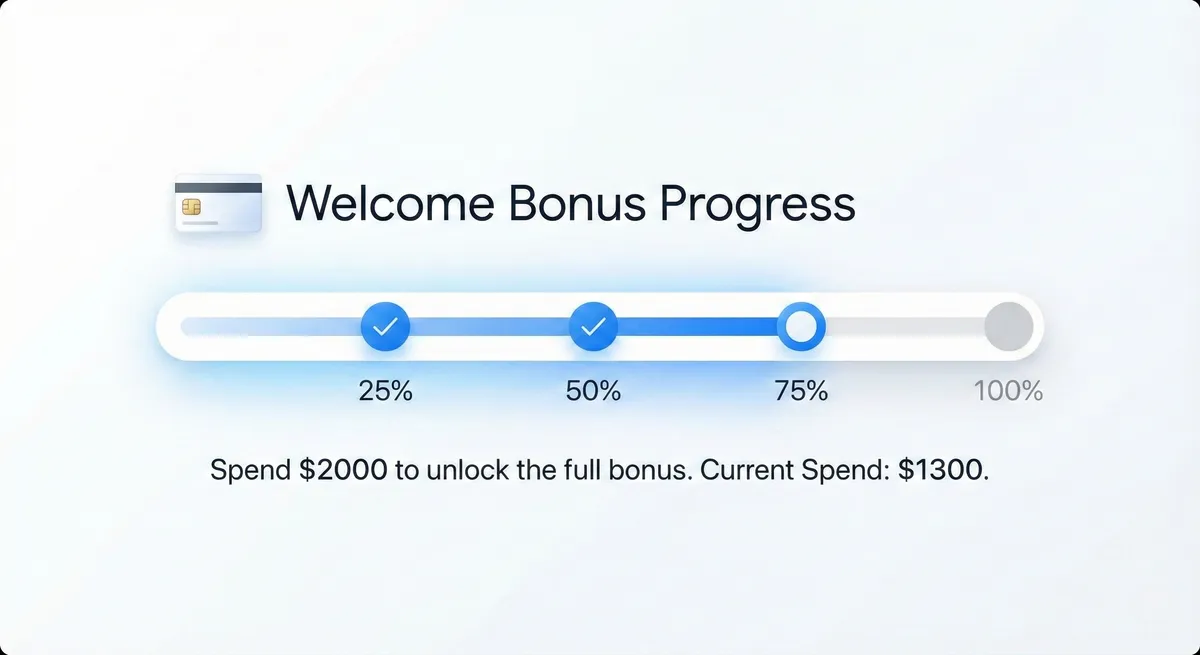 Welcome Bonus Progress

25%

50%

75%

100%

Spend \$2000 to unlock the full bonus. Current Spend: \$1300.